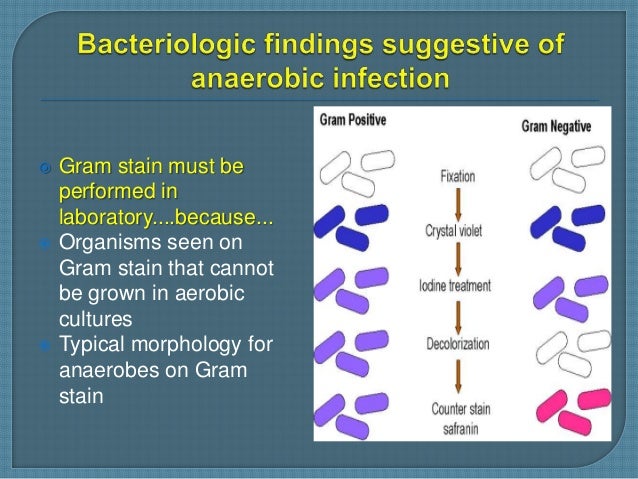 Bacteriologic findings suggestive of anaerobic infection

Gram stain must be performed in laboratory....because...
Organisms seen on Gram stain that cannot be grown in aerobic cultures
Typical morphology for anaerobes on Gram stain

Gram Positive

Gram Negative

Fixation

Crystal violet

Iodine treatment

Decolorization

Counter stain safranin